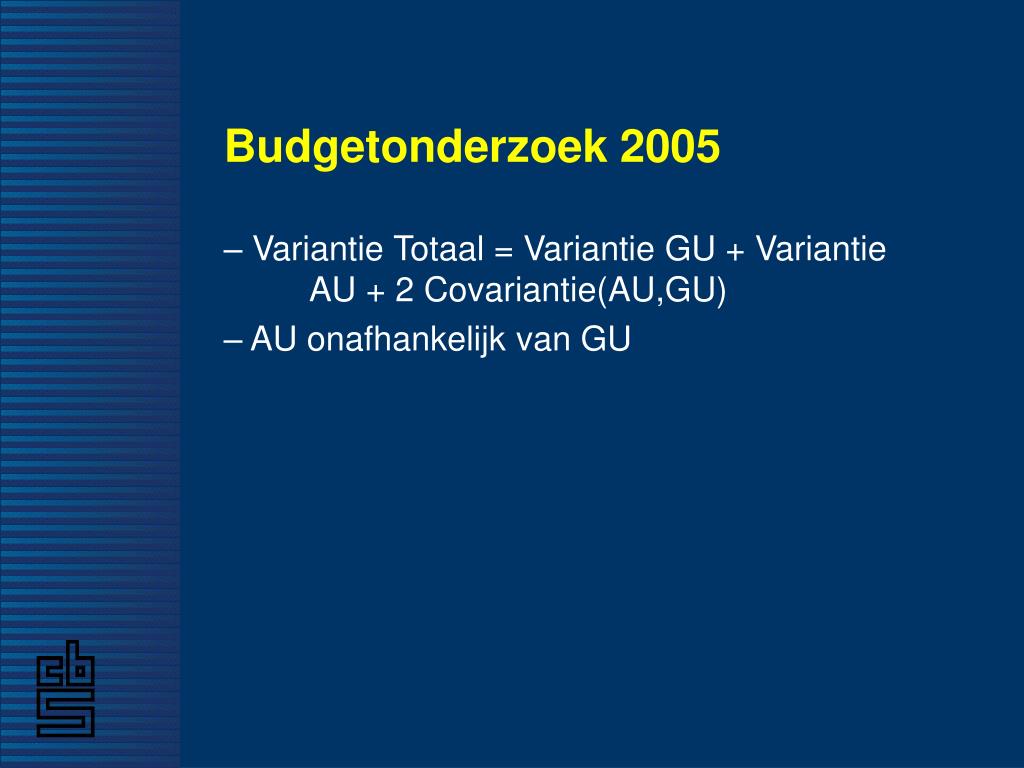 Budgetonderzoek 2005

– Variantie Totaal = Variantie GU + Variantie AU + 2 Covariantie(AU,GU)

– AU onafhankelijk van GU

cbs